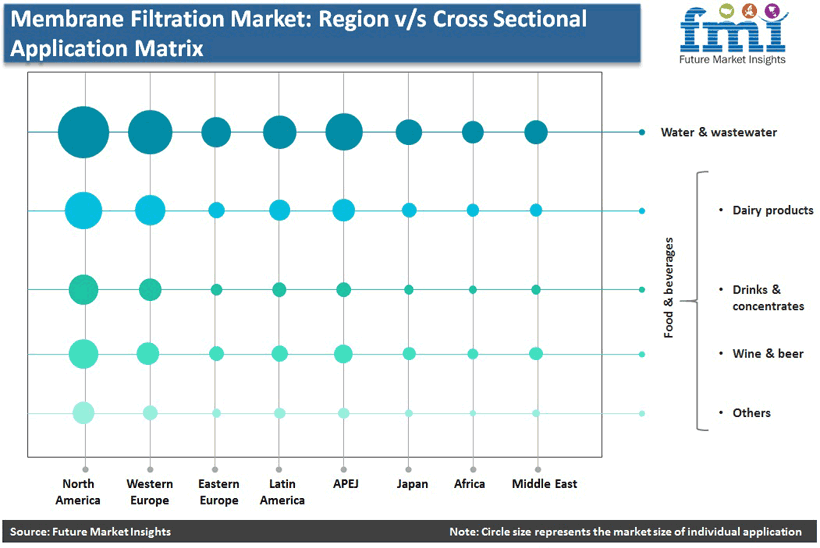 Membrane Filtration Market: Region v/s Cross Sectional Application Matrix

fmi
Future Market Insights

Water & wastewater

Food & beverages

• Dairy products

• Drinks & concentrates

• Wine & beer

• Others

North America
Western Europe
Eastern Europe
Latin America
APEJ
Japan
Africa
Middle East

Source: Future Market Insights

Note: Circle size represents the market size of individual application